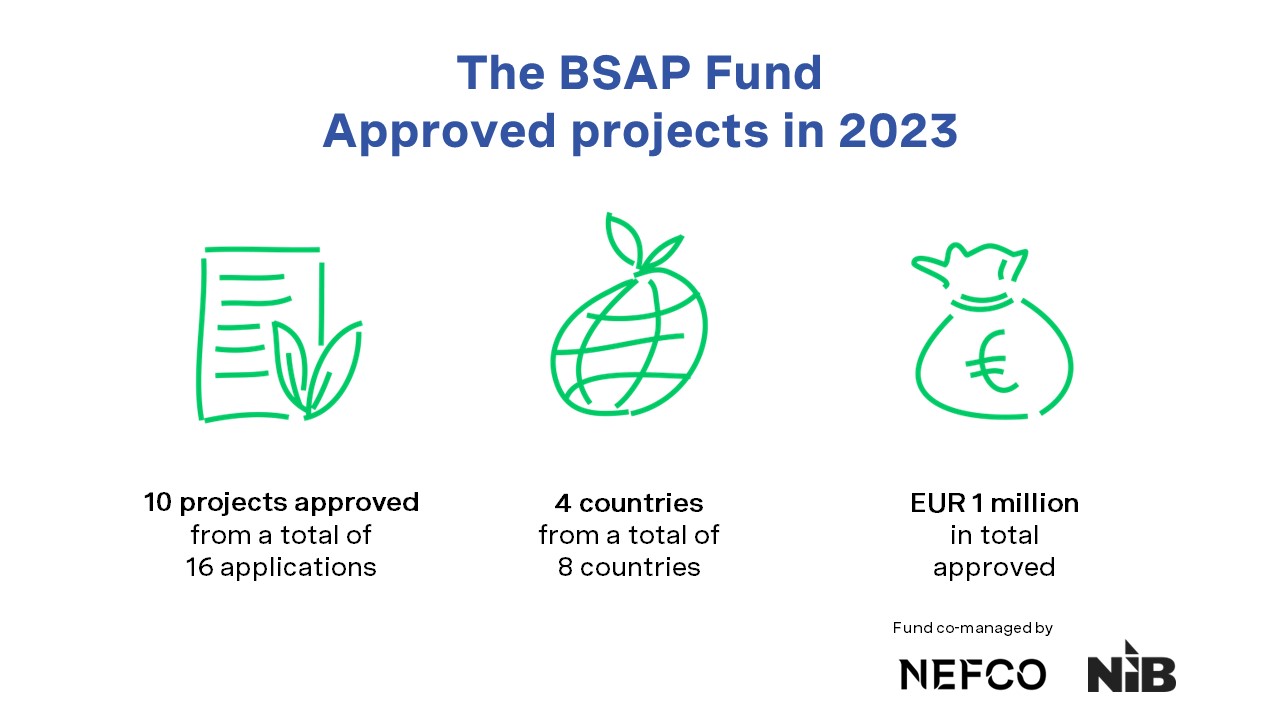 The BSAP Fund
Approved projects in 2023

€

10 projects approved
from a total of
16 applications

4 countries
from a total of
8 countries

EUR 1 million
in total
approved

Fund co-managed by

NEFCO

NIB